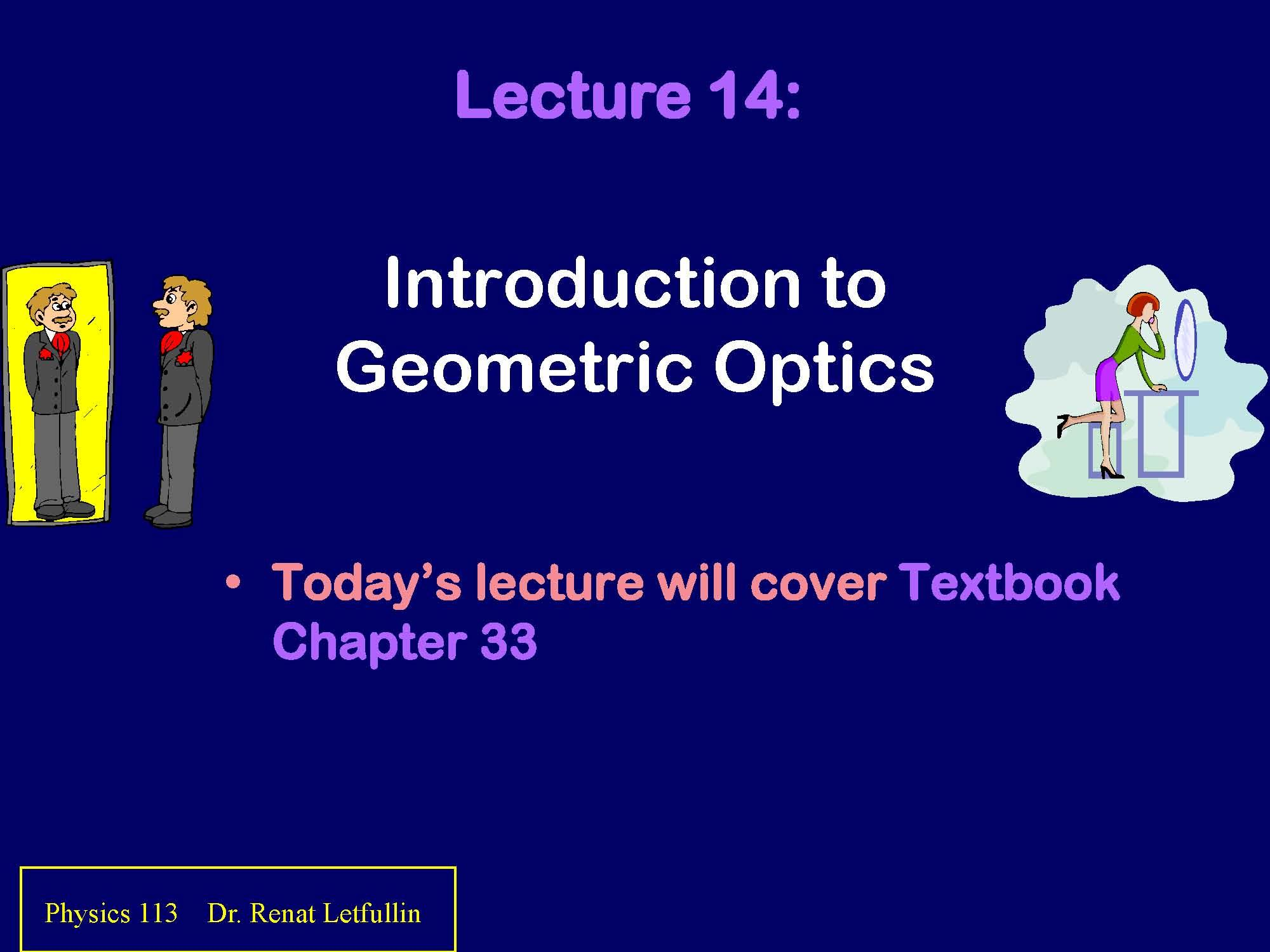 Lecture 14:

Introduction to Geometric Optics

• Today's lecture will cover Textbook Chapter 33

Physics 113 Dr. Renat Letfullin